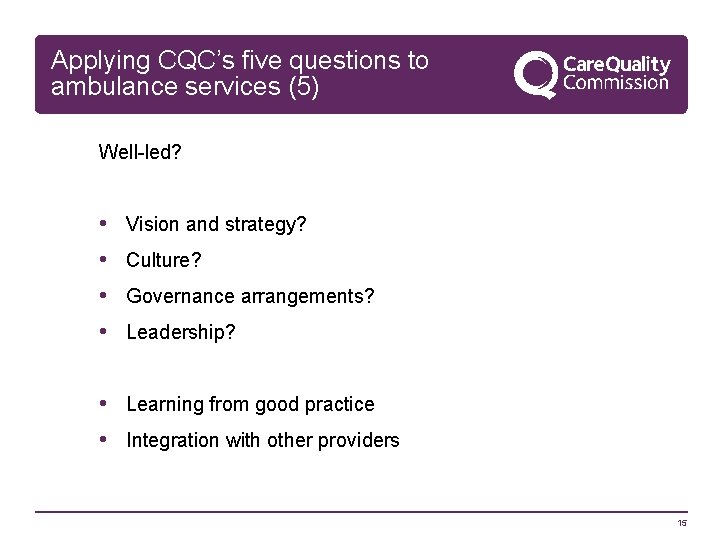 Applying CQC's five questions to ambulance services (5)

CareQuality Commission

Well-led?

• Vision and strategy?
• Culture?
• Governance arrangements?
• Leadership?

• Learning from good practice
• Integration with other providers

15